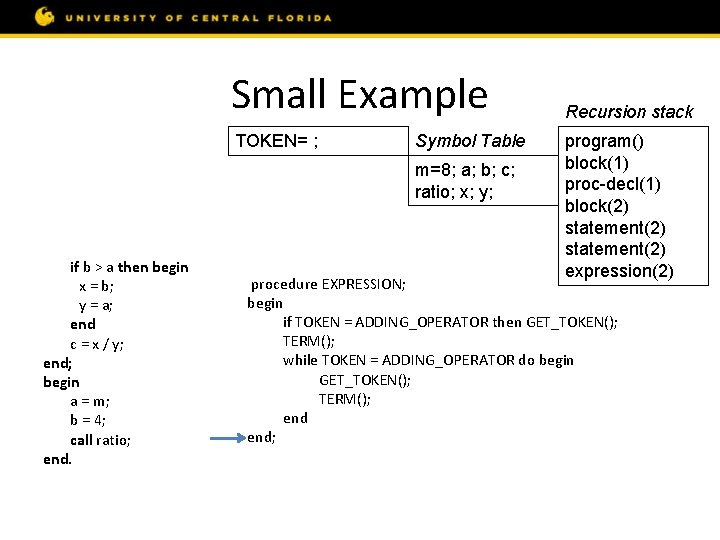 UNIVERSITY OF CENTRAL FLORIDA

Small Example

TOKEN= ;

Symbol Table

m=8; a; b; c; ratio; x; y;

Recursion stack

program()
block(1)
proc-decl(1)
block(2)
statement(2)
statement(2)
expression(2)

if b > a then begin
x = b;
y = a;
end
c = x / y;
end;
begin
a = m;
b = 4;
call ratio;
end.

procedure EXPRESSION;
begin
if TOKEN = ADDING_OPERATOR then GET_TOKEN();
TERM();
while TOKEN = ADDING_OPERATOR do begin
GET_TOKEN();
TERM();
end
end;